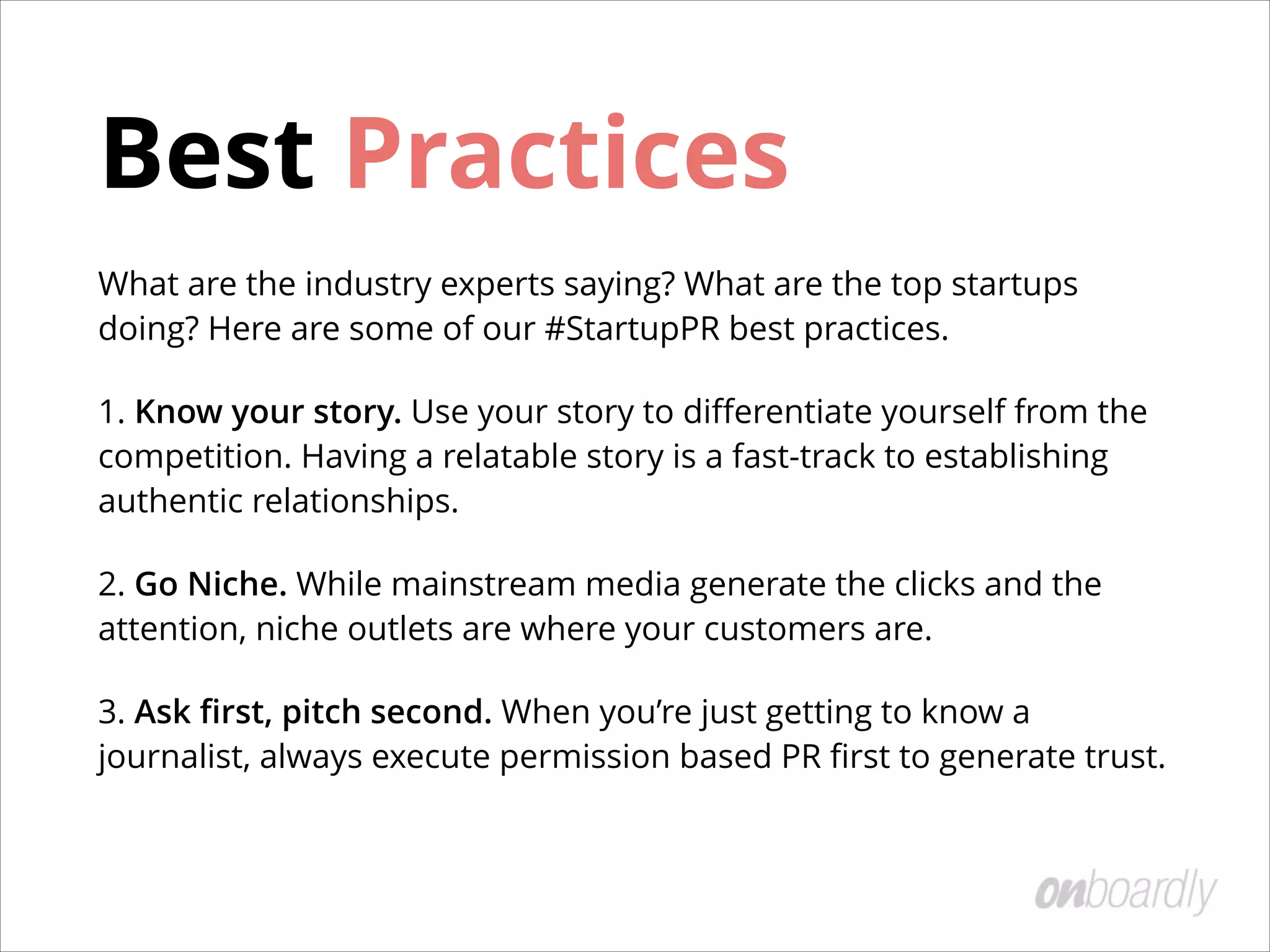 Best Practices

What are the industry experts saying? What are the top startups doing? Here are some of our #StartupPR best practices.

1. Know your story. Use your story to differentiate yourself from the competition. Having a relatable story is a fast-track to establishing authentic relationships.

2. Go Niche. While mainstream media generate the clicks and the attention, niche outlets are where your customers are.

3. Ask first, pitch second. When you're just getting to know a journalist, always execute permission based PR first to generate trust.

onboardly